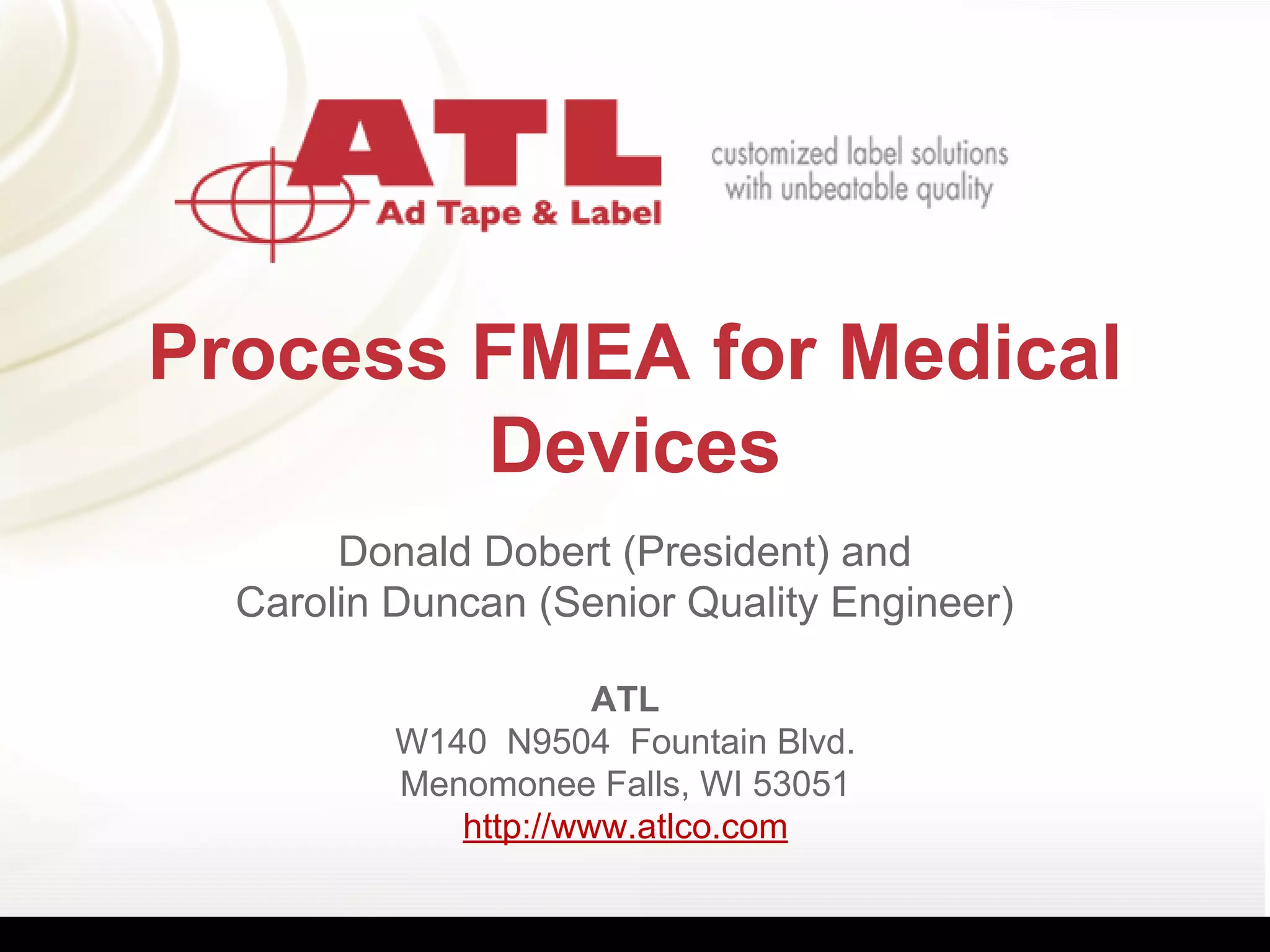 ATL
Ad Tape & Label

customized label solutions with unbeatable quality

Process FMEA for Medical Devices

Donald Dobert (President) and
Carolin Duncan (Senior Quality Engineer)

ATL
W140 N9504 Fountain Blvd.
Menomonee Falls, WI 53051
http://www.atlco.com